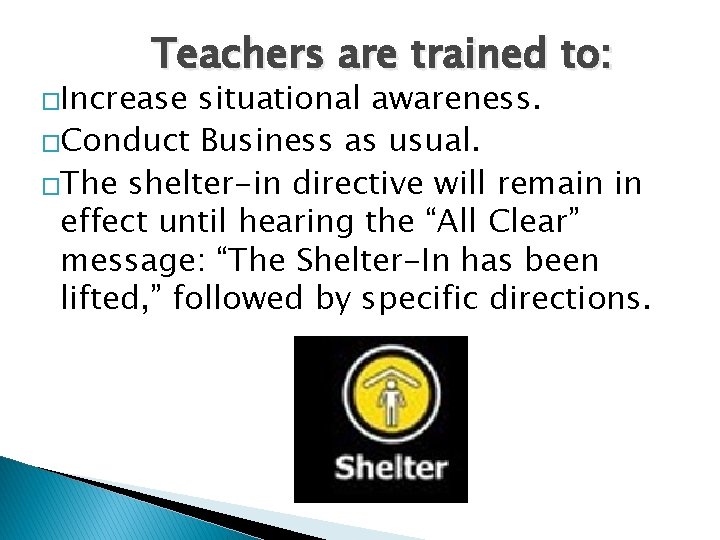 Teachers are trained to:

□Increase situational awareness.

□Conduct Business as usual.

□The shelter-in directive will remain in effect until hearing the “All Clear” message: “The Shelter-In has been lifted,” followed by specific directions.

Shelter